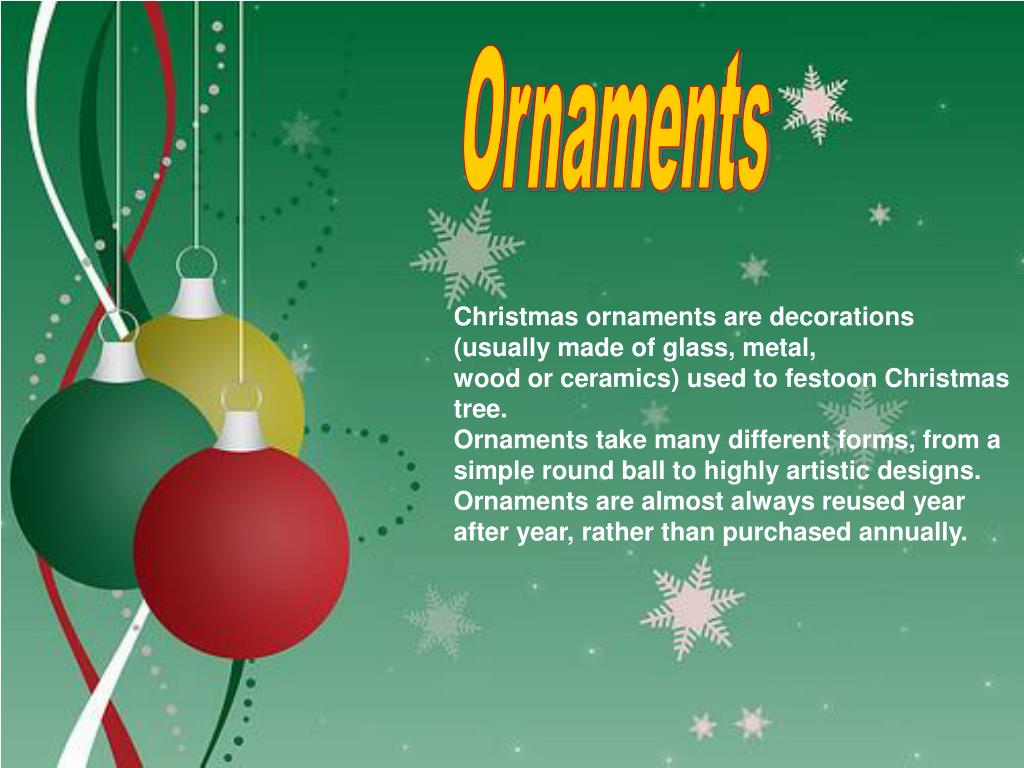 Ornaments

Christmas ornaments are decorations (usually made of glass, metal, wood or ceramics) used to festoon Christmas tree.
Ornaments take many different forms, from a simple round ball to highly artistic designs. Ornaments are almost always reused year after year, rather than purchased annually.